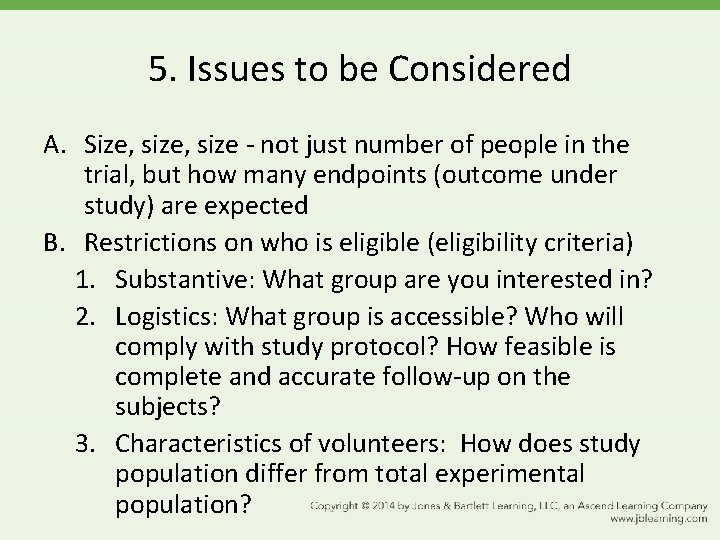 5. Issues to be Considered

A. Size, size, size - not just number of people in the trial, but how many endpoints (outcome under study) are expected

B. Restrictions on who is eligible (eligibility criteria)

1. Substantive: What group are you interested in?

2. Logistics: What group is accessible? Who will comply with study protocol? How feasible is complete and accurate follow-up on the subjects?

3. Characteristics of volunteers: How does study population differ from total experimental population?

Copyright © 2014 by Jones & Bartlett Learning, LLC, an Ascend Learning Company
www.jblearning.com